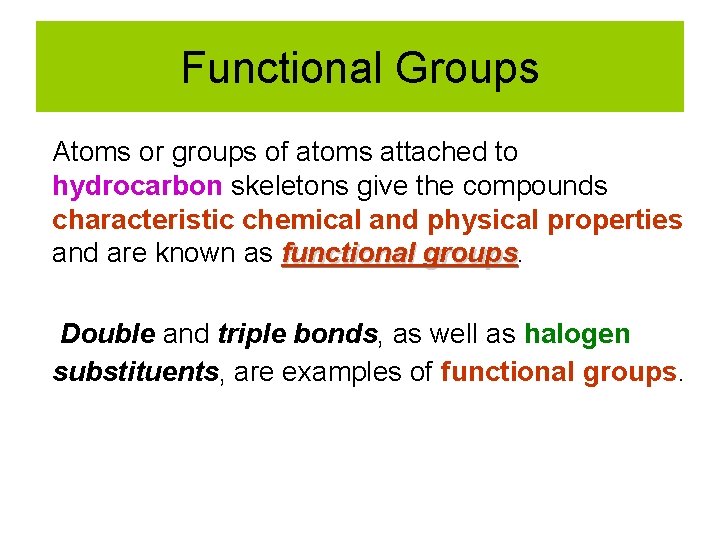 Functional Groups

Atoms or groups of atoms attached to hydrocarbon skeletons give the compounds characteristic chemical and physical properties and are known as functional groups.

Double and triple bonds, as well as halogen substituents, are examples of functional groups.